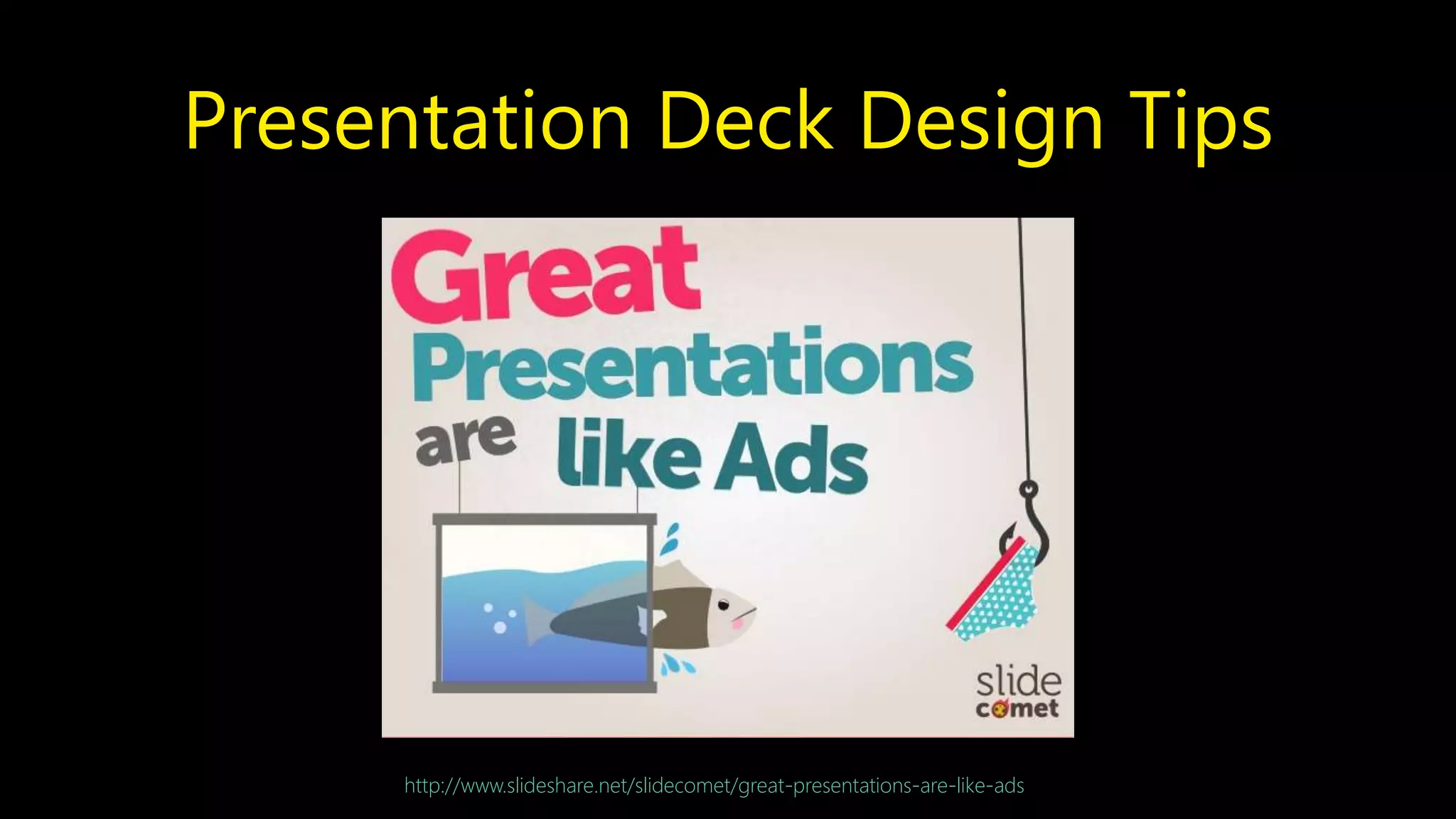 Presentation Deck Design Tips

Great Presentations are like Ads

slide comet

http://www.slideshare.net/slidecomet/great-presentations-are-like-ads